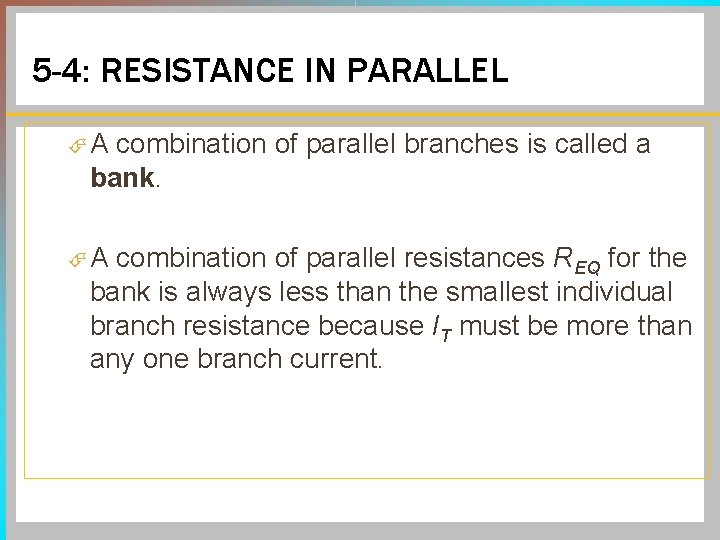 5-4: RESISTANCE IN PARALLEL

A combination of parallel branches is called a bank.

A combination of parallel resistances $R_{EQ}$ for the bank is always less than the smallest individual branch resistance because $I_T$ must be more than any one branch current.